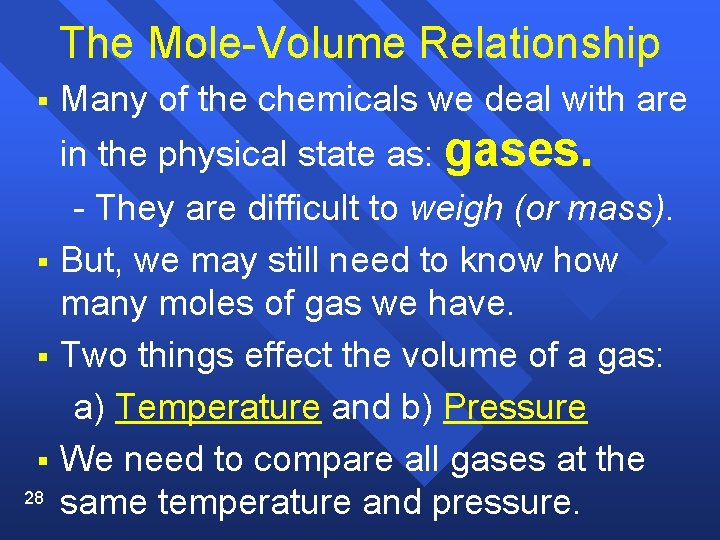 The Mole-Volume Relationship

▪ Many of the chemicals we deal with are in the physical state as: gases.

- They are difficult to weigh (or mass).

▪ But, we may still need to know how many moles of gas we have.

▪ Two things effect the volume of a gas:

a) Temperature and b) Pressure

▪ We need to compare all gases at the same temperature and pressure.

28